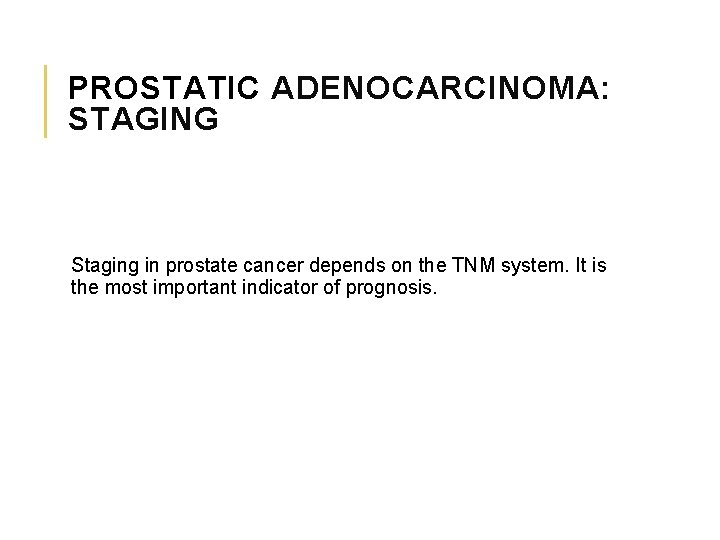 PROSTATIC ADENOCARCINOMA: STAGING

Staging in prostate cancer depends on the TNM system. It is the most important indicator of prognosis.